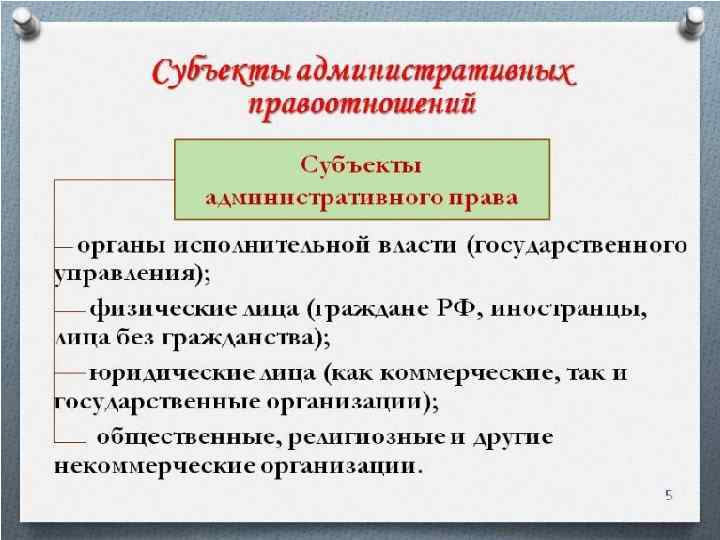 Субъекты административных правоотношений

Субъекты административного права

органы исполнительной власти (государственного управления);

физические лица (граждане РФ, иностранцы, лица без гражданства);

юридические лица (как коммерческие, так и государственные организации);

общественные, религиозные и другие некоммерческие организации.

5